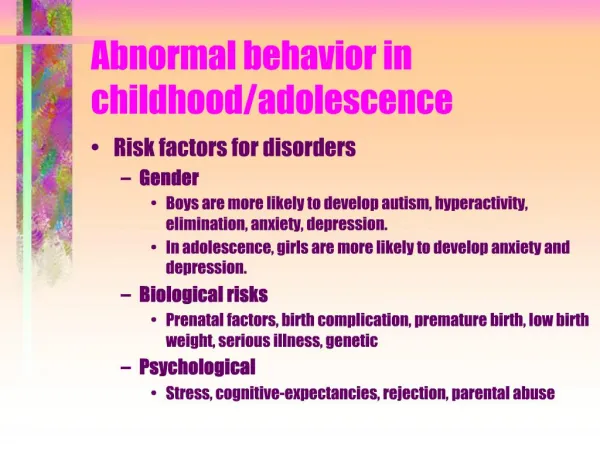 Abnormal behavior in childhood/adolescence

• Risk factors for disorders
  – Gender
    • Boys are more likely to develop autism, hyperactivity, elimination, anxiety, depression.
    • In adolescence, girls are more likely to develop anxiety and depression.
  – Biological risks
    • Prenatal factors, birth complication, premature birth, low birth weight, serious illness, genetic
  – Psychological
    • Stress, cognitive-expectancies, rejection, parental abuse